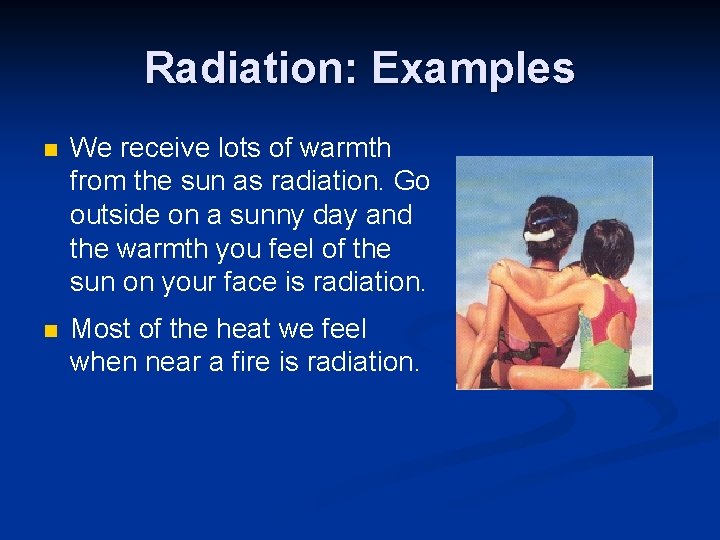 Radiation: Examples

- We receive lots of warmth from the sun as radiation. Go outside on a sunny day and the warmth you feel of the sun on your face is radiation.
- Most of the heat we feel when near a fire is radiation.